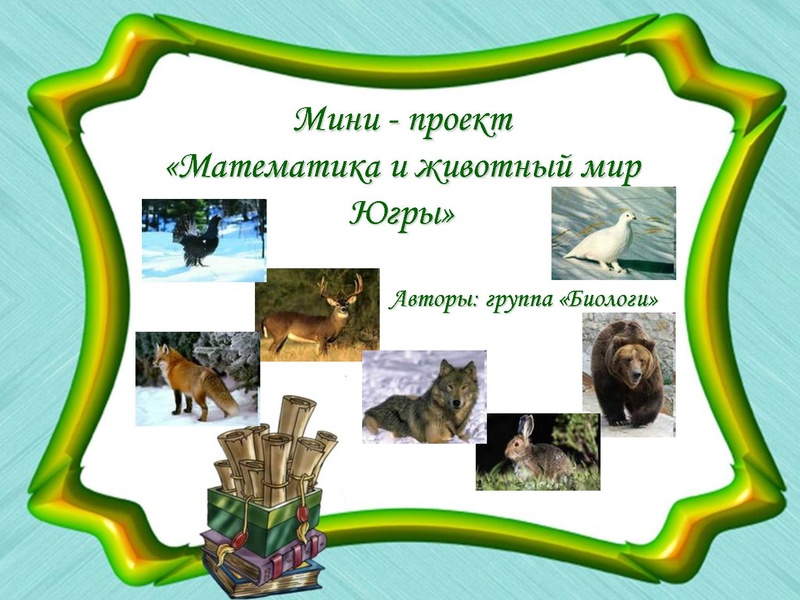 Мини - проект
«Математика и животный мир Югры»

Авторы: группа «Биологи»